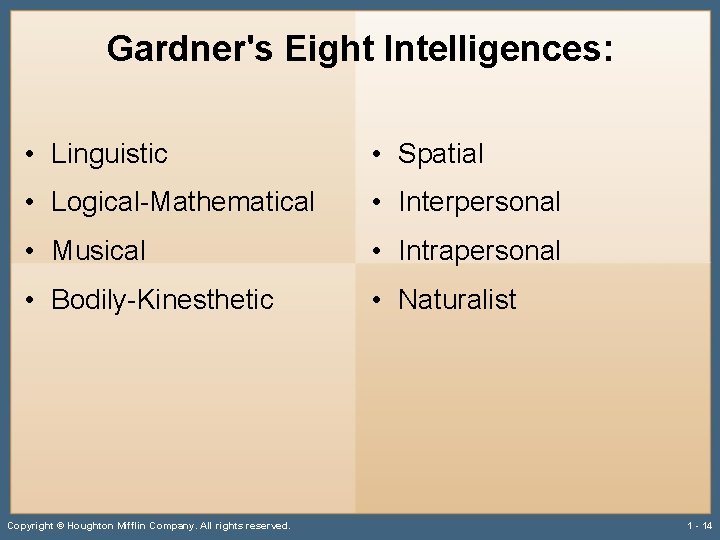 Gardner's Eight Intelligences:

• Linguistic
• Logical-Mathematical
• Musical
• Bodily-Kinesthetic

• Spatial
• Interpersonal
• Intrapersonal
• Naturalist

Copyright © Houghton Mifflin Company. All rights reserved.

1 - 14